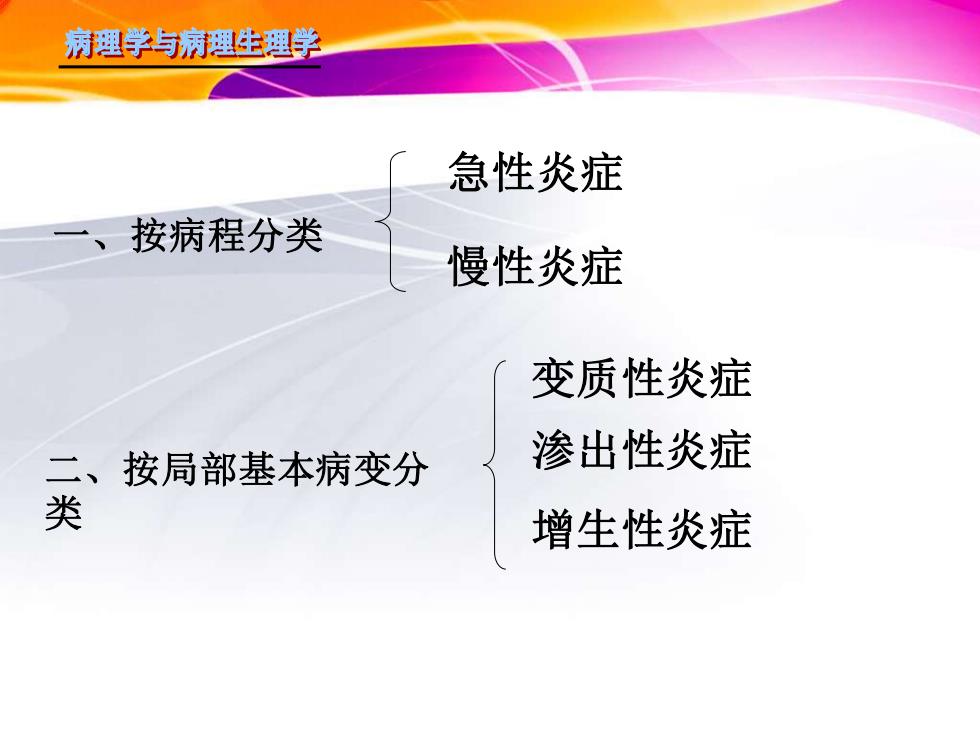 病理学与病理生理学

一、按病程分类

急性炎症

慢性炎症

二、按局部基本病变分类

变质性炎症

渗出性炎症

增生性炎症